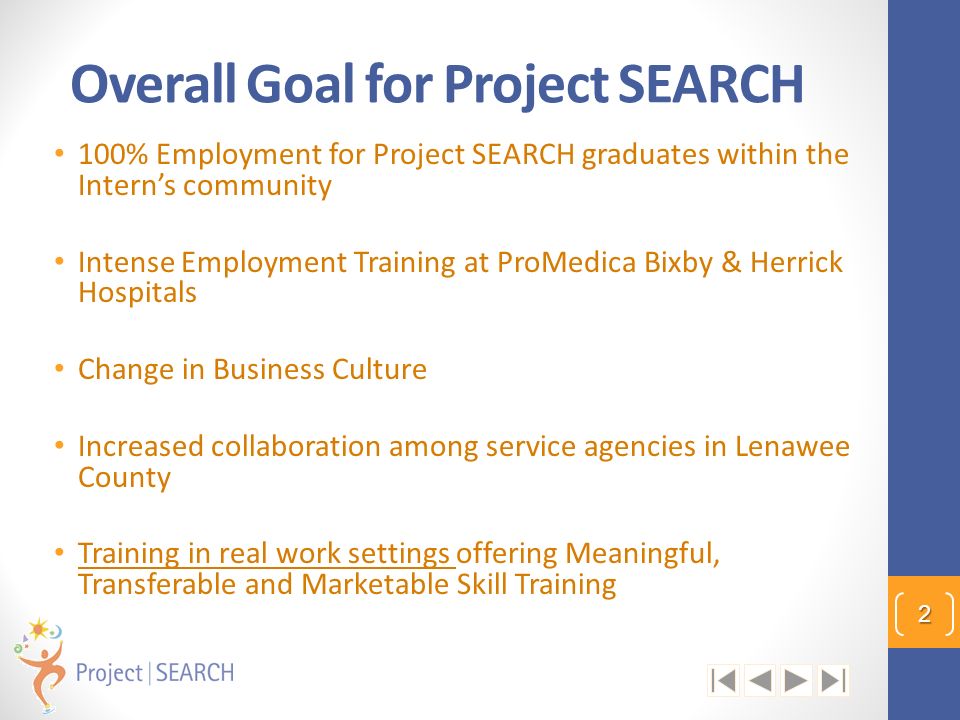 Overall Goal for Project SEARCH

• 100% Employment for Project SEARCH graduates within the Intern's community

• Intense Employment Training at ProMedica Bixby & Herrick Hospitals

• Change in Business Culture

• Increased collaboration among service agencies in Lenawee County

• Training in real work settings offering Meaningful, Transferable and Marketable Skill Training

2

Project | SEARCH